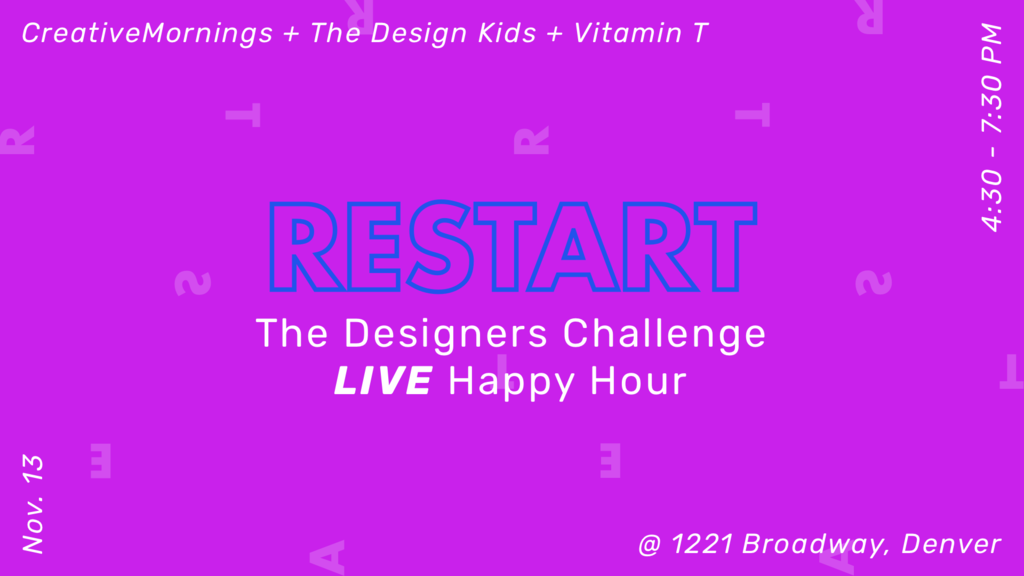 CreativeMornings + The Design Kids + Vitamin T

4:30 - 7:30 PM

RESTART

The Designers Challenge

LIVE Happy Hour

Nov. 13

@ 1221 Broadway, Denver